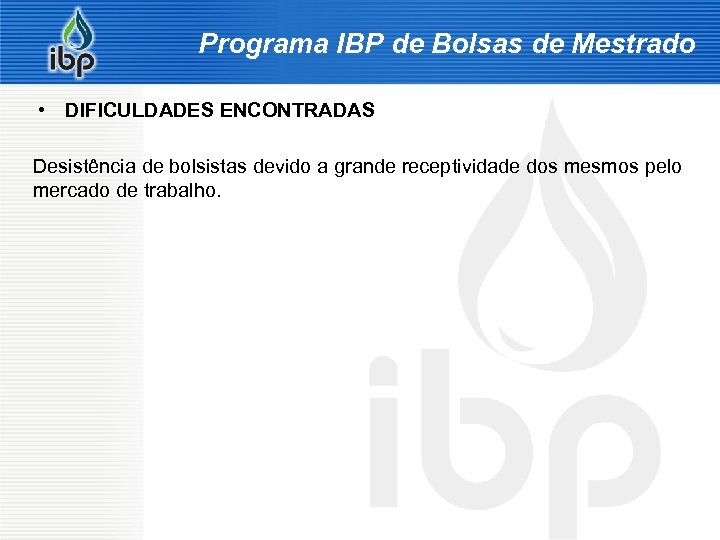 ibp

Programa IBP de Bolsas de Mestrado

• DIFICULDADES ENCONTRADAS

Desistência de bolsistas devido a grande receptividade dos mesmos pelo mercado de trabalho.

ibp